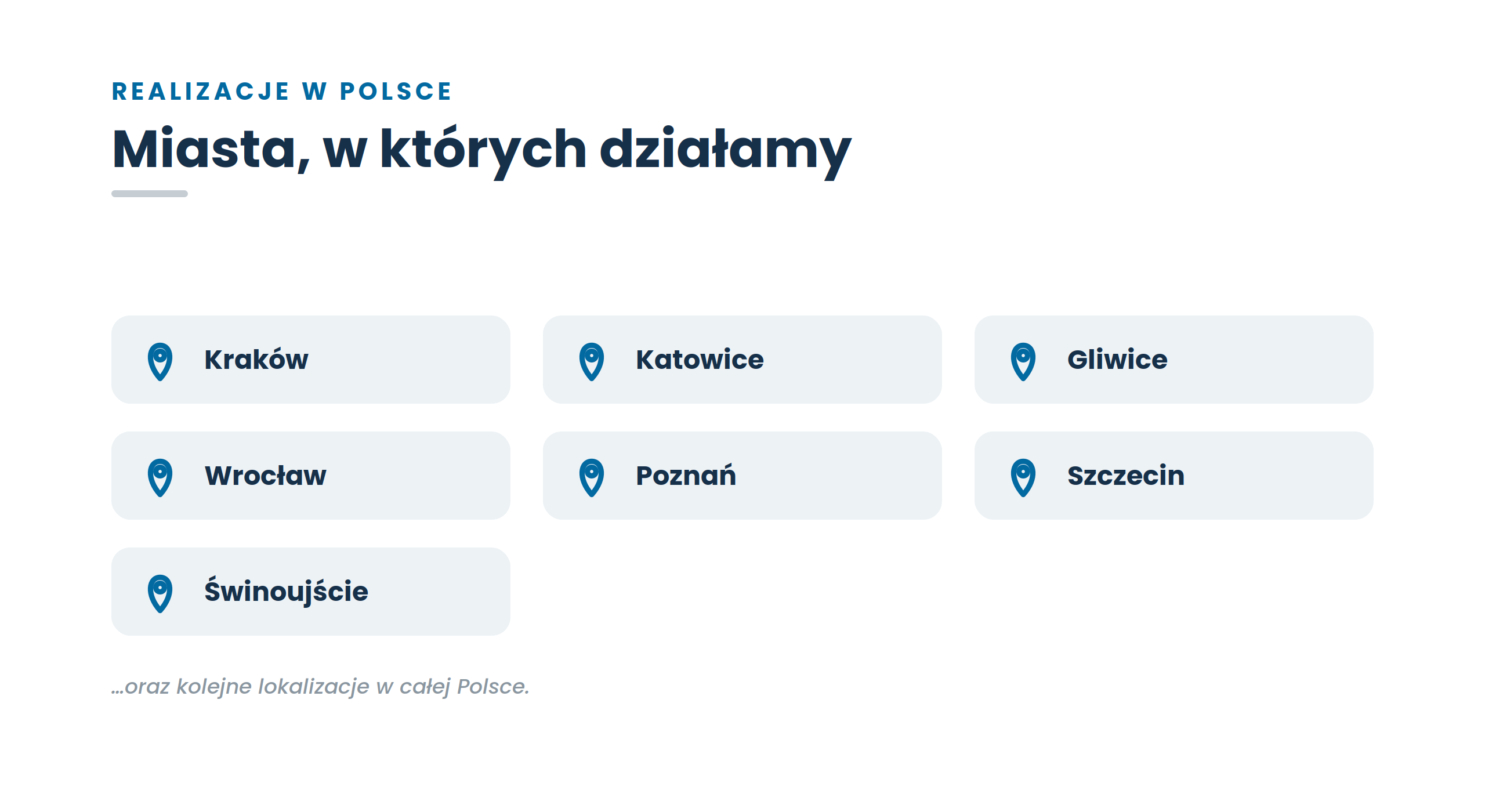 REALIZACJE W POLSCE

Miasta, w których działamy

Kraków

Katowice

Gliwice

Wrocław

Poznań

Szczecin

Świnoujście

...oraz kolejne lokalizacje w całej Polsce.